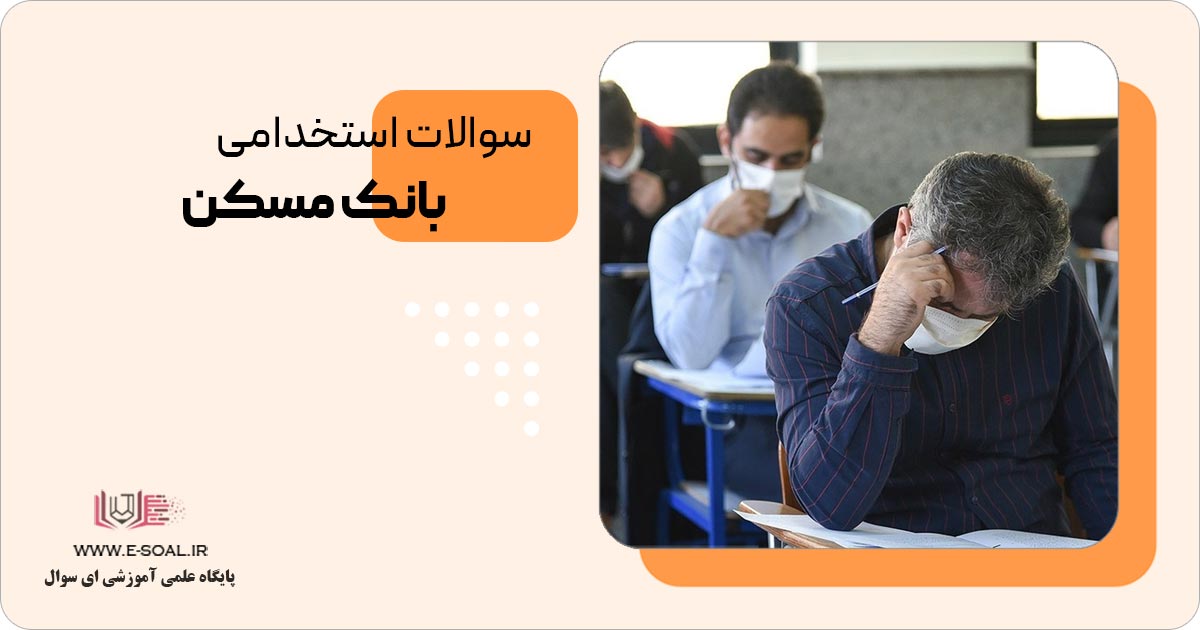 سوالات استخدامی
بانک مسکن

WWW.E-SOAL.IR
پایگاه علمی آموزشی ای سوال